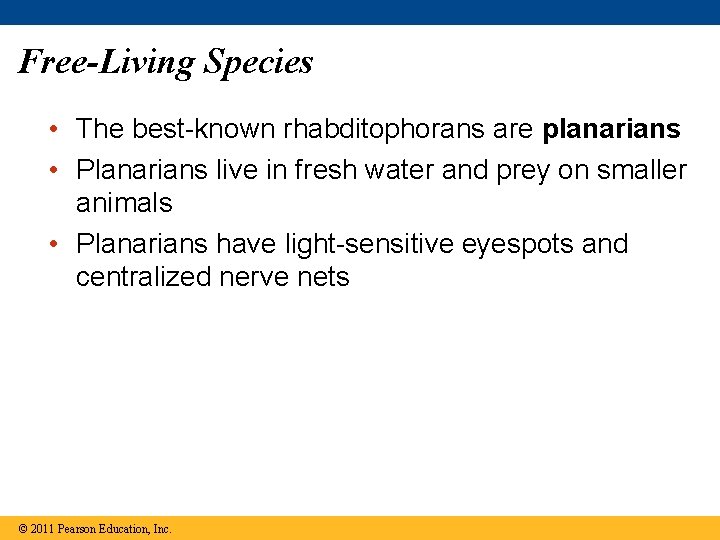 Free-Living Species

• The best-known rhabditophorans are planarians
• Planarians live in fresh water and prey on smaller animals
• Planarians have light-sensitive eyespots and centralized nerve nets

© 2011 Pearson Education, Inc.